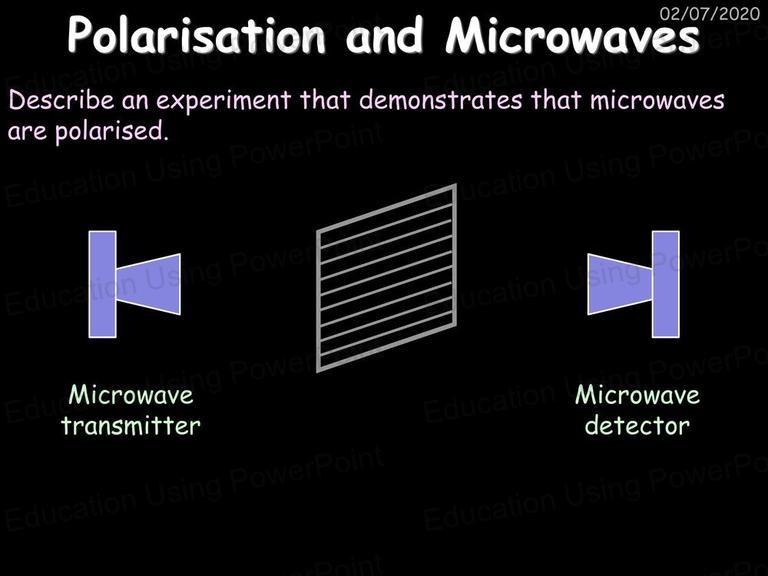 02/07/2020

Polarisation and Microwaves

Describe an experiment that demonstrates that microwaves are polarised.

Microwave transmitter

Microwave detector

Education Using PowerPoint